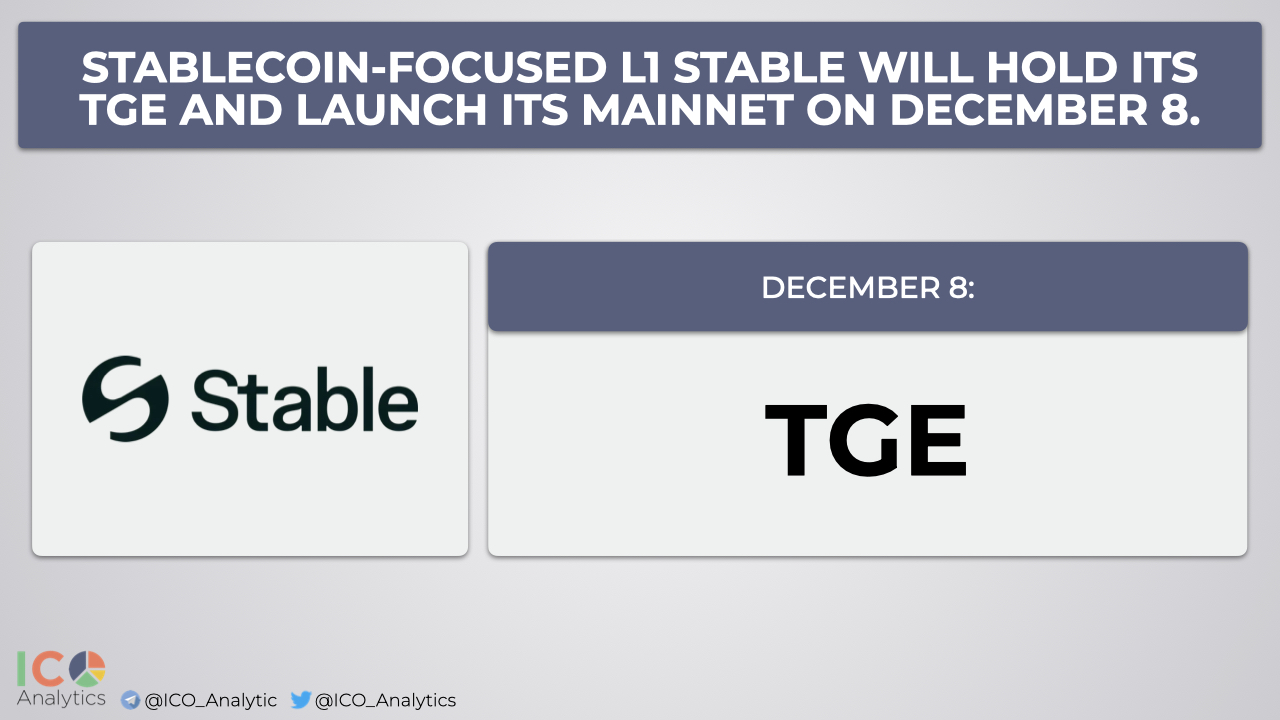 STABLECOIN-FOCUSED L1 STABLE WILL HOLD ITS TGE AND LAUNCH ITS MAINNET ON DECEMBER 8.

Stable

DECEMBER 8:

TGE

ICO Analytics

@ICO_Analytic @ICO_Analytics